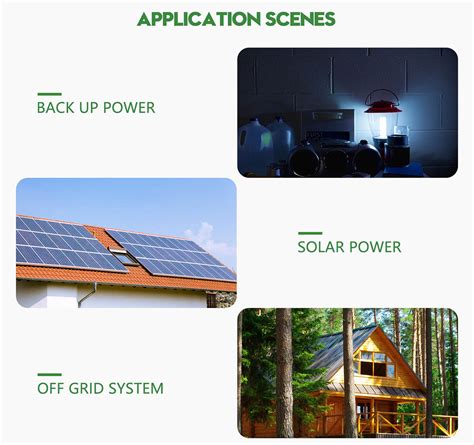 APPLICATION SCENES

BACK UP POWER

SOLAR POWER

OFF GRID SYSTEM